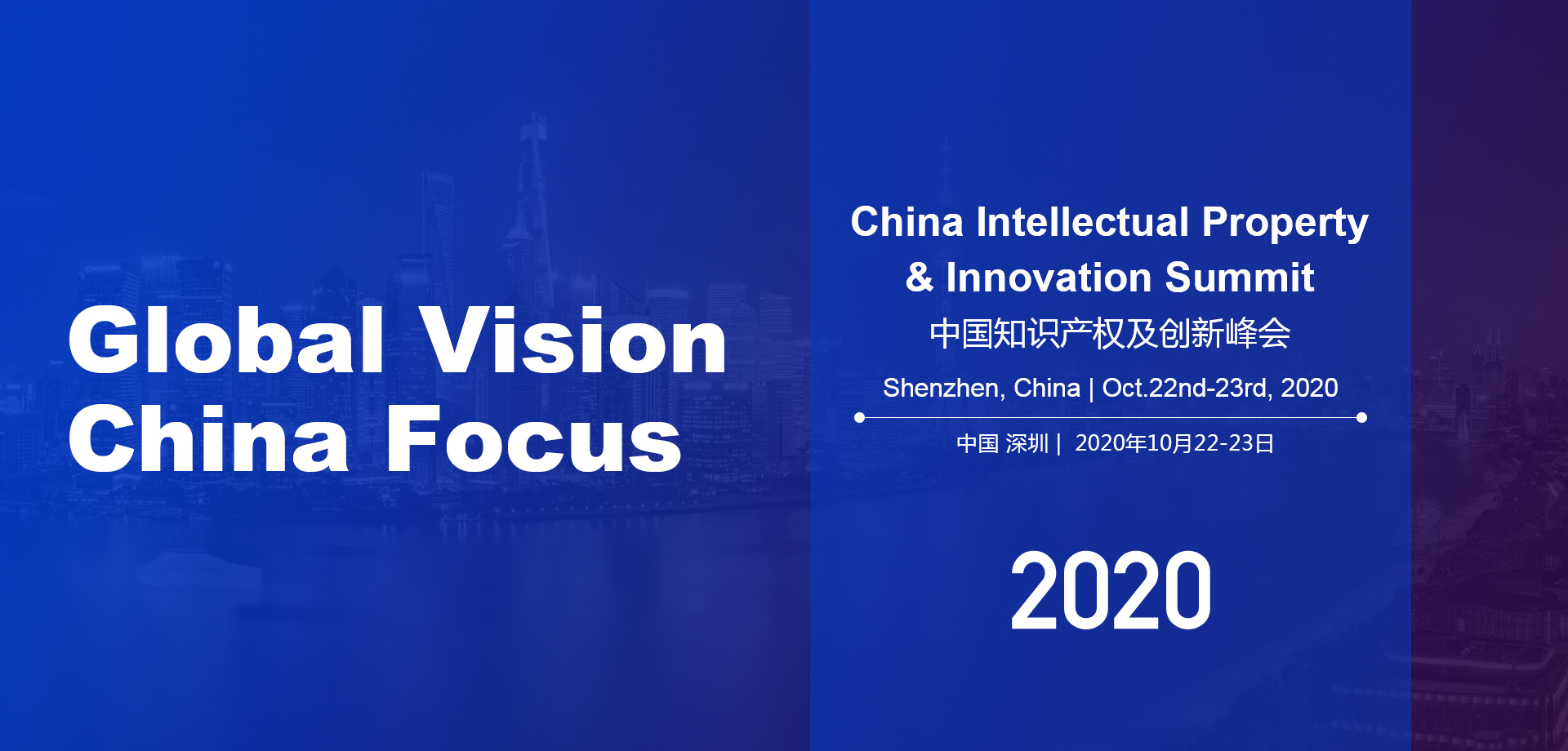 Global Vision
China Focus

China Intellectual Property & Innovation Summit
中国知识产权及创新峰会
Shenzhen, China | Oct.22nd-23rd, 2020
中国 深圳 | 2020年10月22-23日

2020